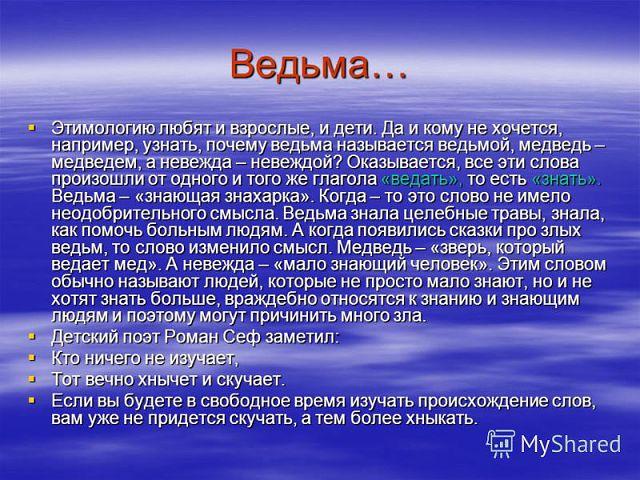 Ведьма…

Этимологию любят и взрослые, и дети. Да и кому не хочется, например, узнать, почему ведьма называется ведьмой, медведь – медведем, а невежда – невеждой? Оказывается, все эти слова произошли от одного и того же глагола «ведать», то есть «знать». Ведьма – «знающая знахарка». Когда – то это слово не имело неодобрительного смысла. Ведьма знала целебные травы, знала, как помочь больным людям. А когда появились сказки про злых ведьм, то слово изменило смысл. Медведь – «зверь, который ведает мед». А невежда – «мало знающий человек». Этим словом обычно называют людей, которые не просто мало знают, но и не хотят знать больше, враждебно относятся к знанию и знающим людям и поэтому могут причинить много зла.

Детский поэт Роман Сеф заметил:

Кто ничего не изучает,

Тот вечно хнычет и скучает.

Если вы будете в свободное время изучать происхождение слов, вам уже не придется скучать, а тем более хныкать.

MyShared